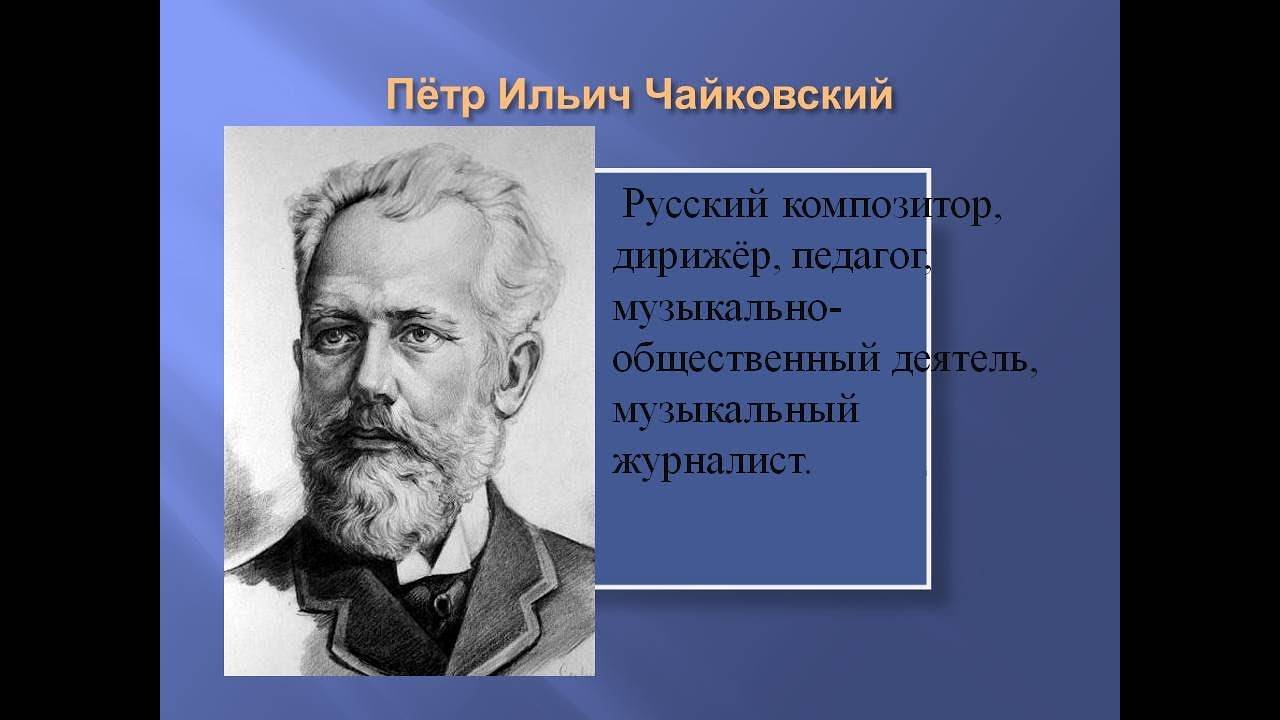 Пётр Ильич Чайковский

Русский композитор, дирижёр, педагог, музыкально-общественный деятель, музыкальный журналист.